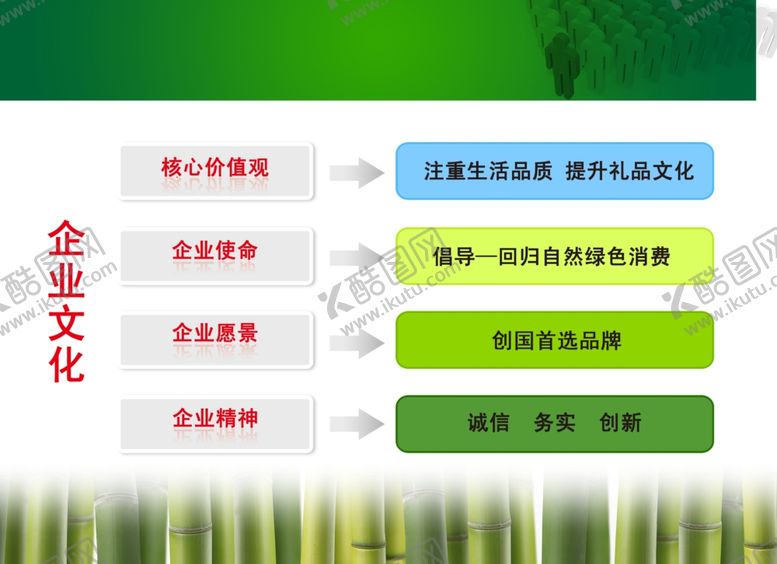 企业文化

核心价值观
注重生活品质 提升礼品文化

企业使命
倡导—回归自然绿色消费

企业愿景
创国首选品牌

企业精神
诚信 务实 创新

酷图网 www.ikutu.com
酷图网 www.ikutu.com
酷图网 www.ikutu.com